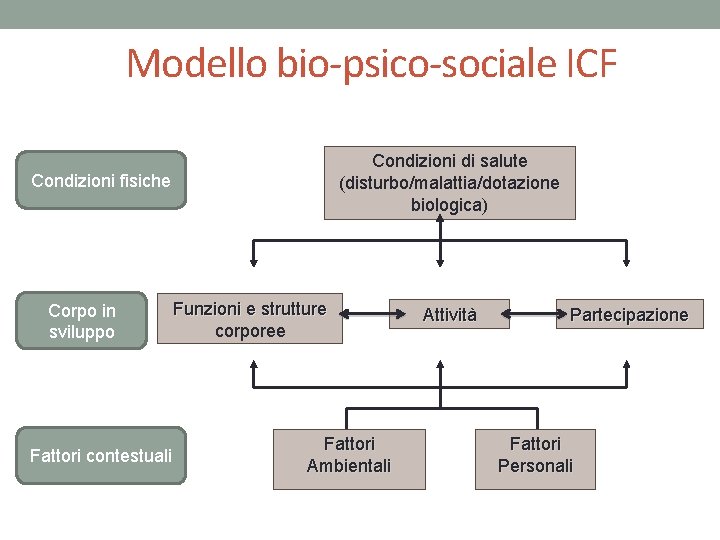 Modello bio-psico-sociale ICF

Condizioni fisiche

Condizioni di salute (disturbo/malattia/dotazione biologica)

Corpo in sviluppo

Funzioni e strutture corporee

Attività

Partecipazione

Fattori contestuali

Fattori Ambientali

Fattori Personali